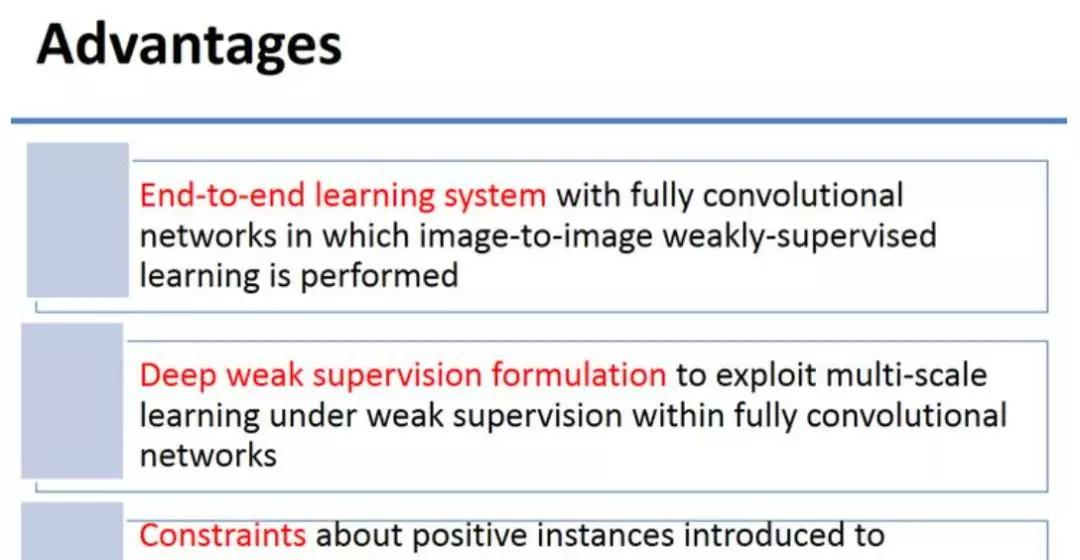 Advantages

End-to-end learning system with fully convolutional networks in which image-to-image weakly-supervised learning is performed

Deep weak supervision formulation to exploit multi-scale learning under weak supervision within fully convolutional networks

Constraints about positive instances introduced to